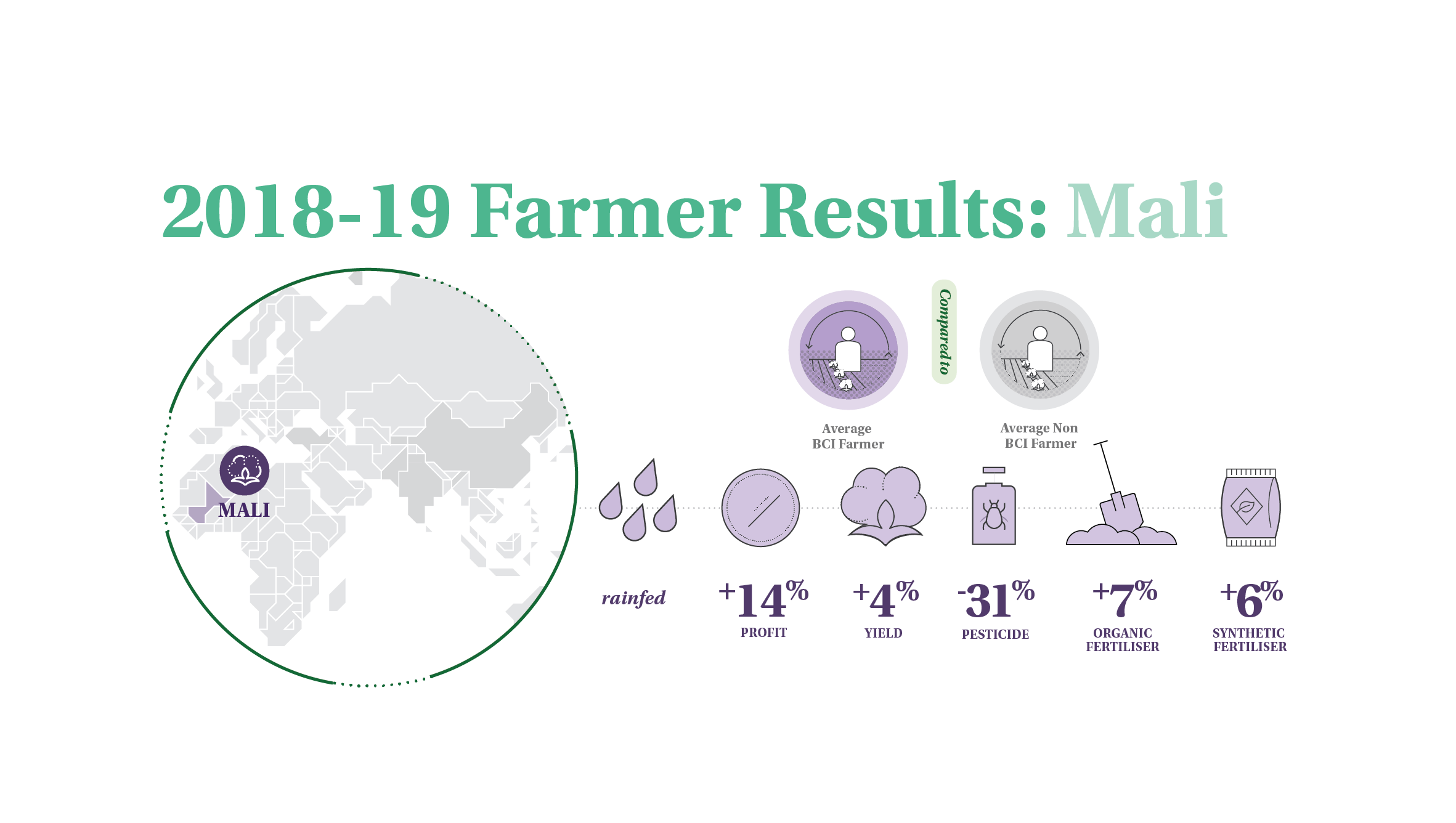 2018-19 Farmer Results: Mali

MALI

Average BCI Farmer

Compared to

Average Non BCI Farmer

rainfed

+14% PROFIT

+4% YIELD

-31% PESTICIDE

+7% ORGANIC FERTILISER

+6% SYNTHETIC FERTILISER